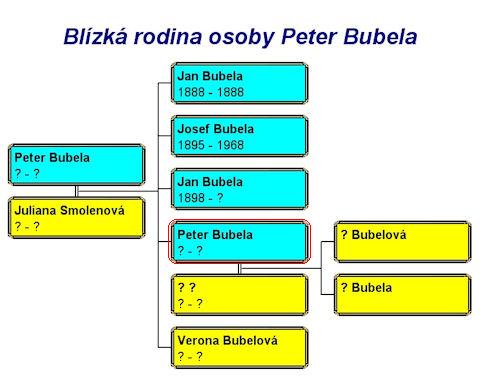 Blízká rodina osoby Peter Bubela

Peter Bubela
? - ?

Juliana Smolenová
? - ?

Jan Bubela
1888 - 1888

Josef Bubela
1895 - 1968

Jan Bubela
1898 - ?

Peter Bubela
? - ?

? ?
? - ?

Verona Bubelová
? - ?

? Bubelová

? Bubela